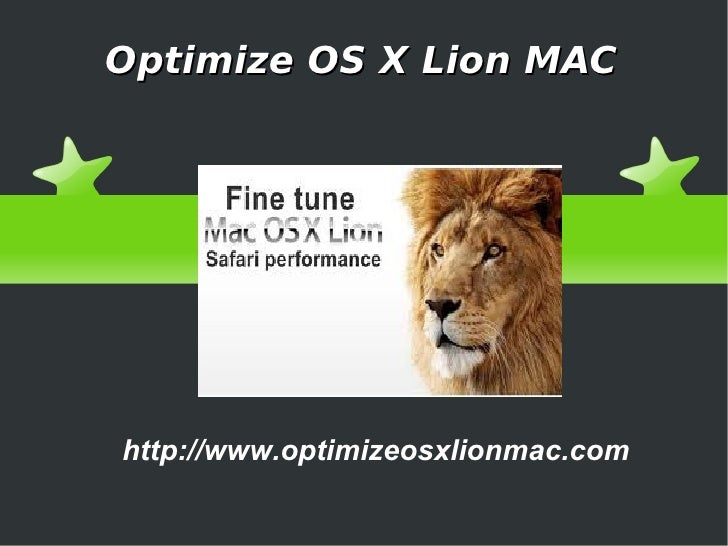 Optimize OS X Lion MAC

Fine tune
Mac OS X Lion
Safari performance

http://www.optimizeosxlionmac.com